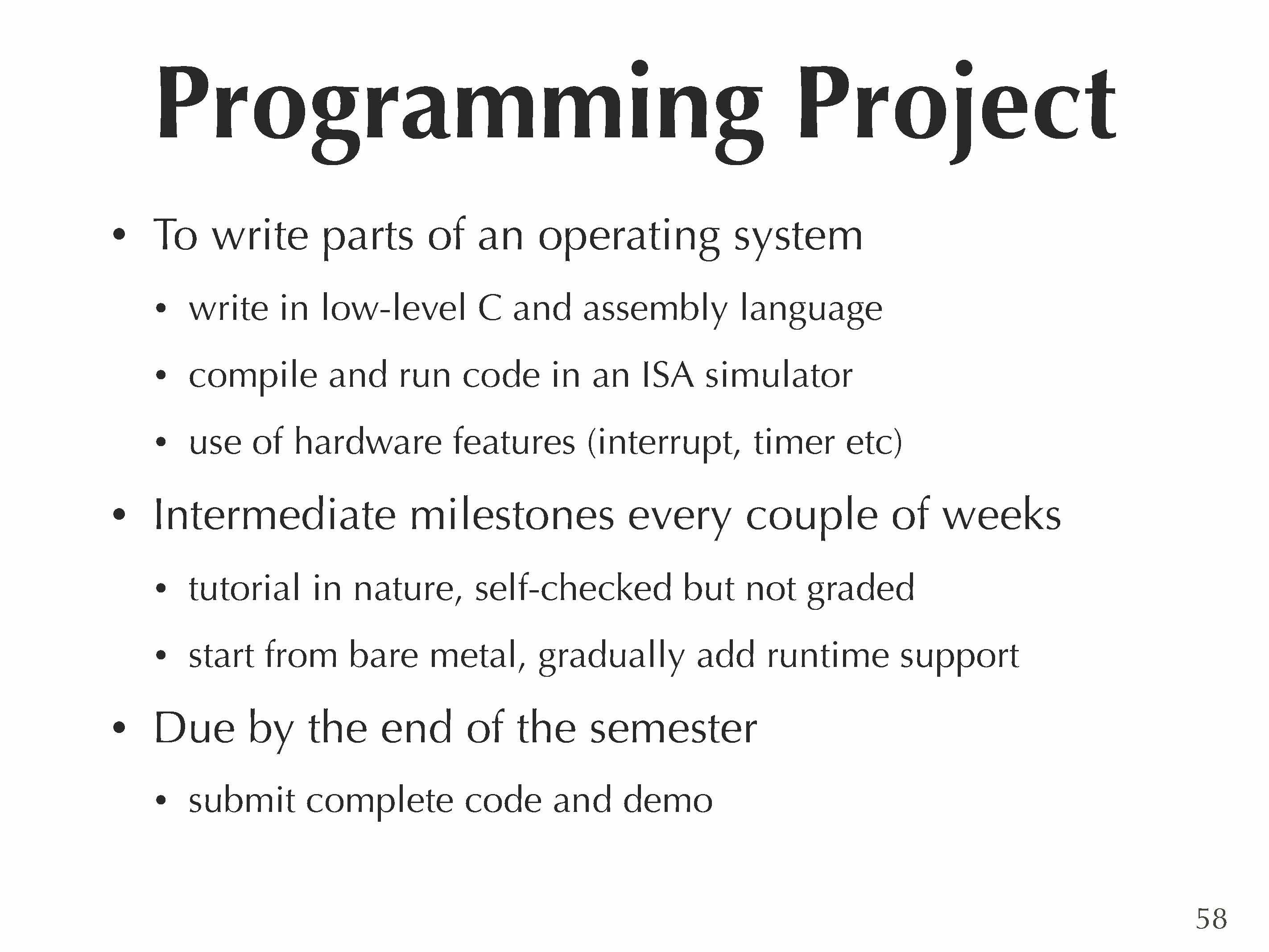 Programming Project

• To write parts of an operating system
  • write in low-level C and assembly language
  • compile and run code in an ISA simulator
  • use of hardware features (interrupt, timer etc)
• Intermediate milestones every couple of weeks
  • tutorial in nature, self-checked but not graded
  • start from bare metal, gradually add runtime support
• Due by the end of the semester
  • submit complete code and demo

58